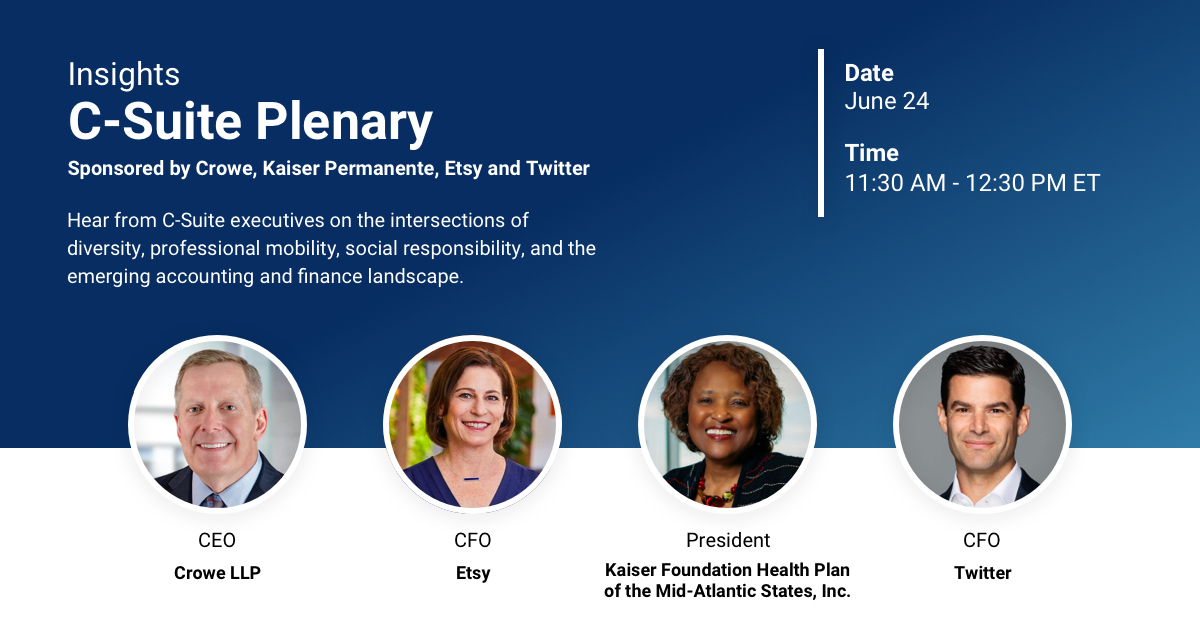 Insights
C-Suite Plenary
Sponsored by Crowe, Kaiser Permanente, Etsy and Twitter

Hear from C-Suite executives on the intersections of diversity, professional mobility, social responsibility, and the emerging accounting and finance landscape.

Date
June 24

Time
11:30 AM - 12:30 PM ET

CEO
Crowe LLP

CFO
Etsy

President
Kaiser Foundation Health Plan of the Mid-Atlantic States, Inc.

CFO
Twitter